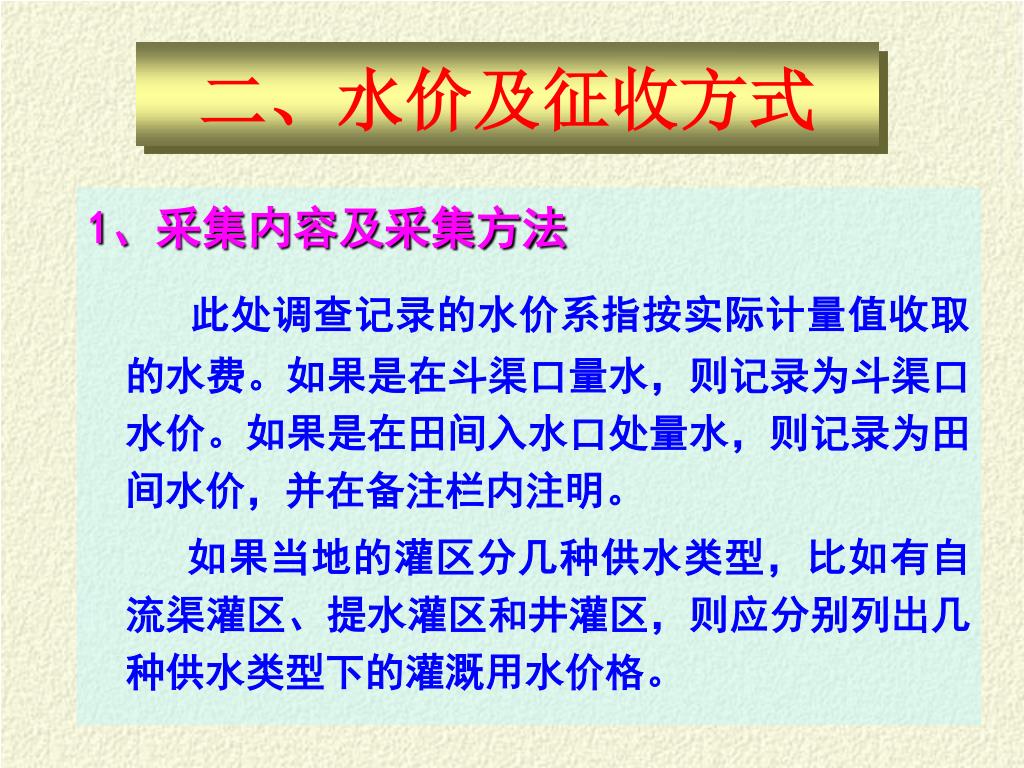 二、水价及征收方式

1、采集内容及采集方法

此处调查记录的水价系指按实际计量值收取的水费。如果是在斗渠口量水，则记录为斗渠口水价。如果是在田间入水口处量水，则记录为田间水价，并在备注栏内注明。

如果当地的灌区分几种供水类型，比如有自流渠灌区、提水灌区和井灌区，则应分别列出几种供水类型下的灌溉用水价格。